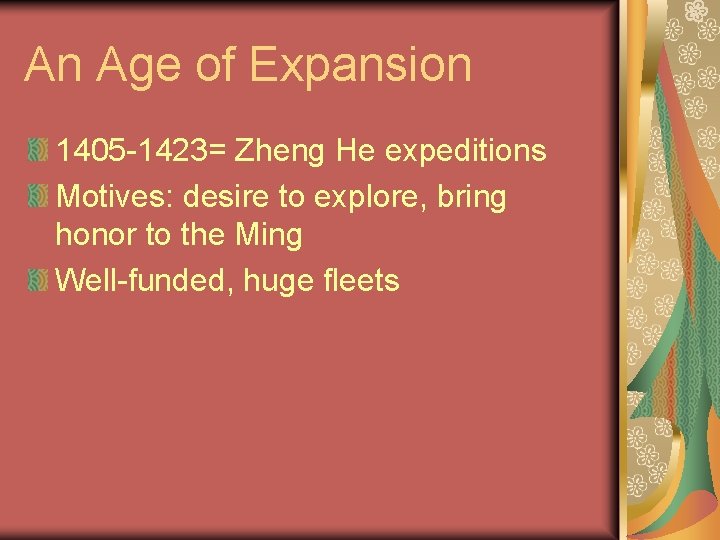 An Age of Expansion

1405-1423= Zheng He expeditions

Motives: desire to explore, bring honor to the Ming

Well-funded, huge fleets